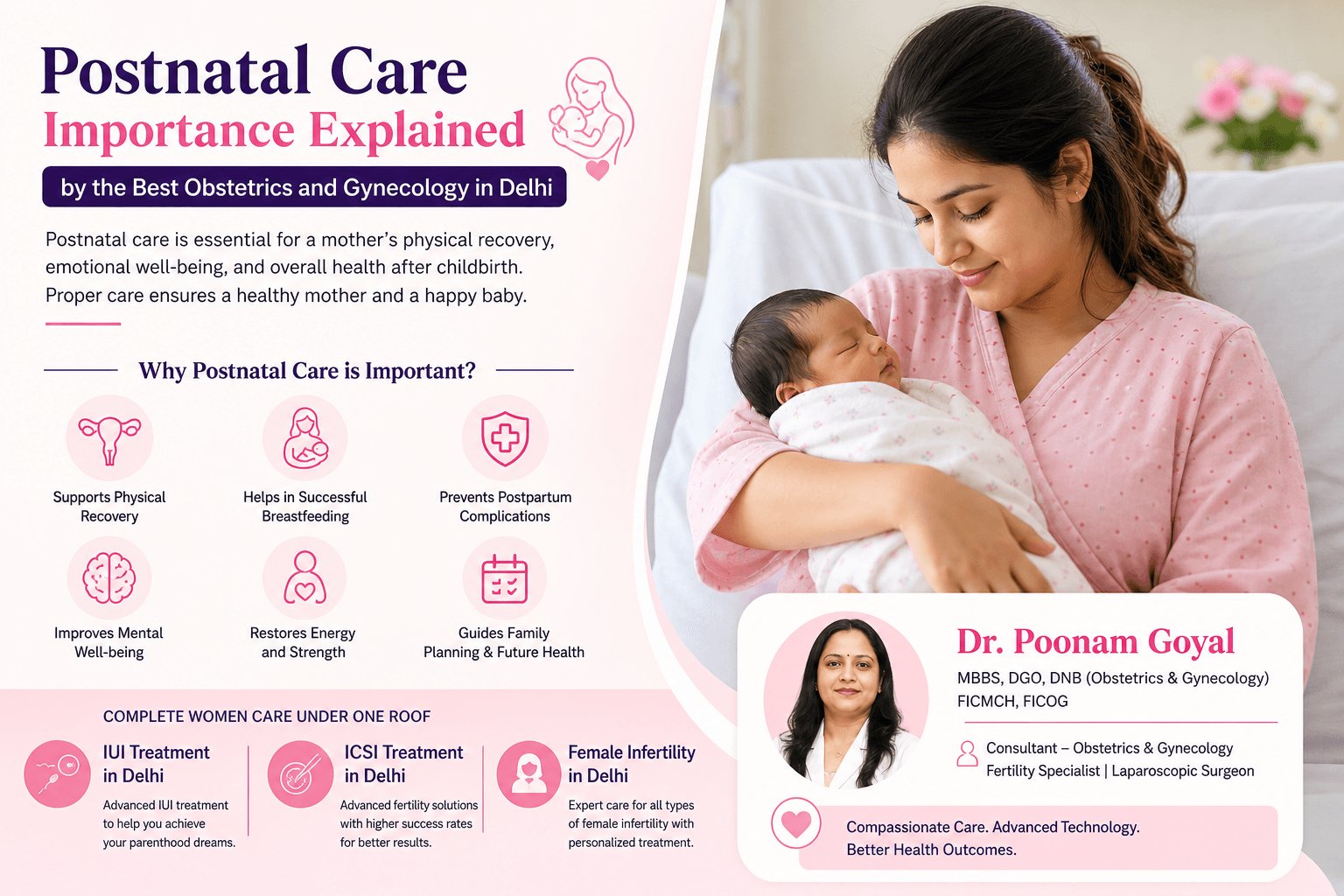 Postnatal Care
Importance Explained

by the Best Obstetrics and Gynecology in Delhi

Postnatal care is essential for a mother's physical recovery, emotional well-being, and overall health after childbirth. Proper care ensures a healthy mother and a happy baby.

Why Postnatal Care is Important?

Supports Physical Recovery

Helps in Successful Breastfeeding

Prevents Postpartum Complications

Improves Mental Well-being

Restores Energy and Strength

Guides Family Planning & Future Health

COMPLETE WOMEN CARE UNDER ONE ROOF

IUI Treatment in Delhi
Advanced IUI treatment to help you achieve your parenthood dreams.

ICSI Treatment in Delhi
Advanced fertility solutions with higher success rates for better results.

Female Infertility in Delhi
Expert care for all types of female infertility with personalized treatment.

Dr. Poonam Goyal
MBBS, DGO, DNB (Obstetrics & Gynecology) FICMCH, FICOG

Consultant – Obstetrics & Gynecology
Fertility Specialist | Laparoscopic Surgeon

Compassionate Care. Advanced Technology.
Better Health Outcomes.